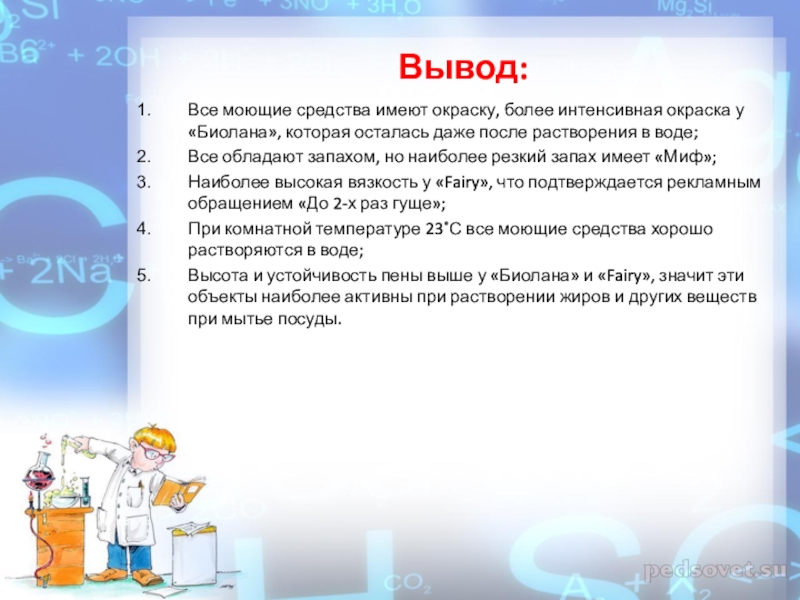 Вывод:

1. Все моющие средства имеют окраску, более интенсивная окраска у «Биолана», которая осталась даже после растворения в воде;
2. Все обладают запахом, но наиболее резкий запах имеет «Миф»;
3. Наиболее высокая вязкость у «Fairy», что подтверждается рекламным обращением «До 2-х раз гуще»;
4. При комнатной температуре 23˚С все моющие средства хорошо растворяются в воде;
5. Высота и устойчивость пены выше у «Биолана» и «Fairy», значит эти объекты наиболее активны при растворении жиров и других веществ при мытье посуды.

pedsovet.su